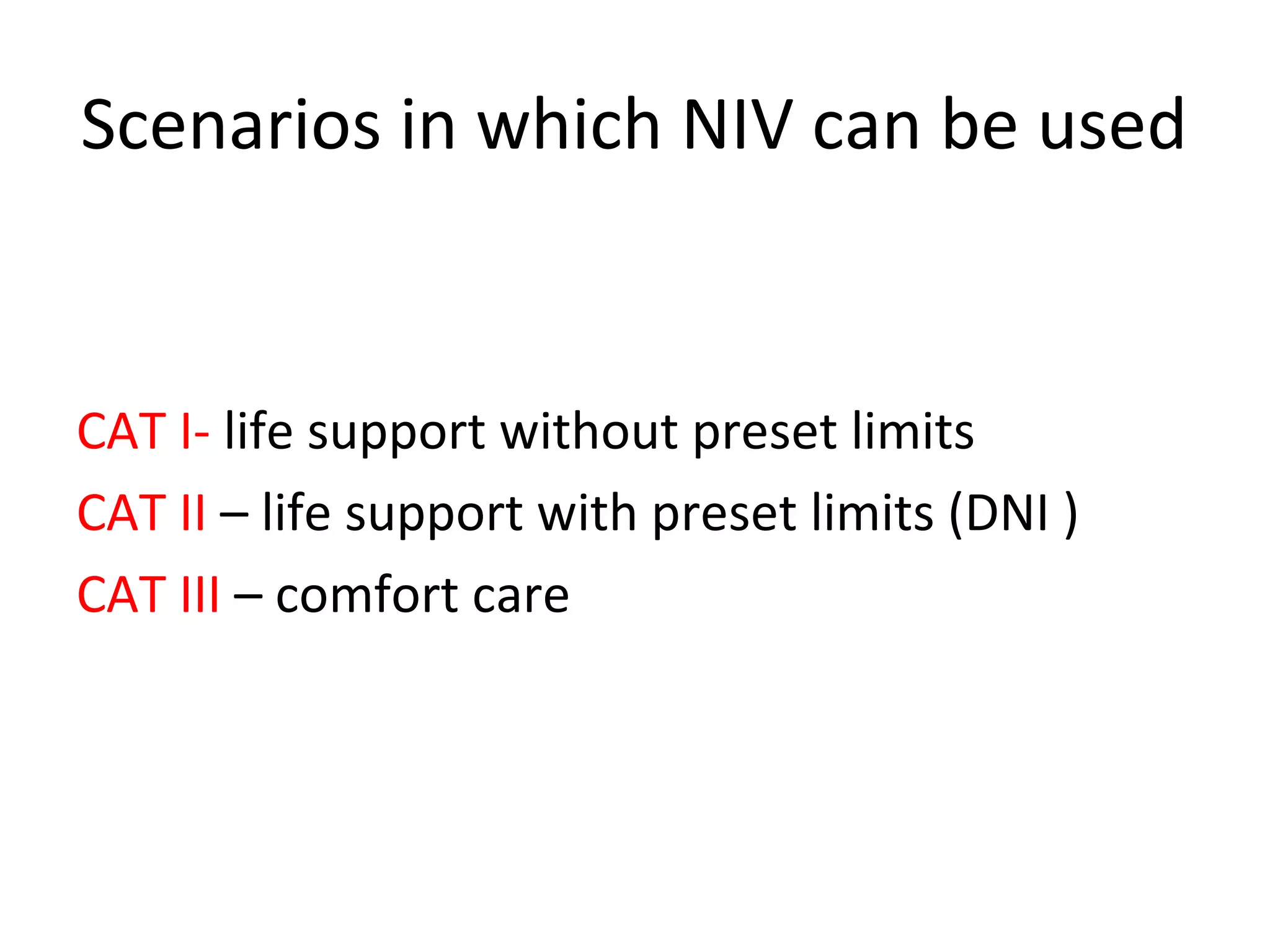 Scenarios in which NIV can be used

CAT I- life support without preset limits

CAT II – life support with preset limits (DNI )

CAT III – comfort care